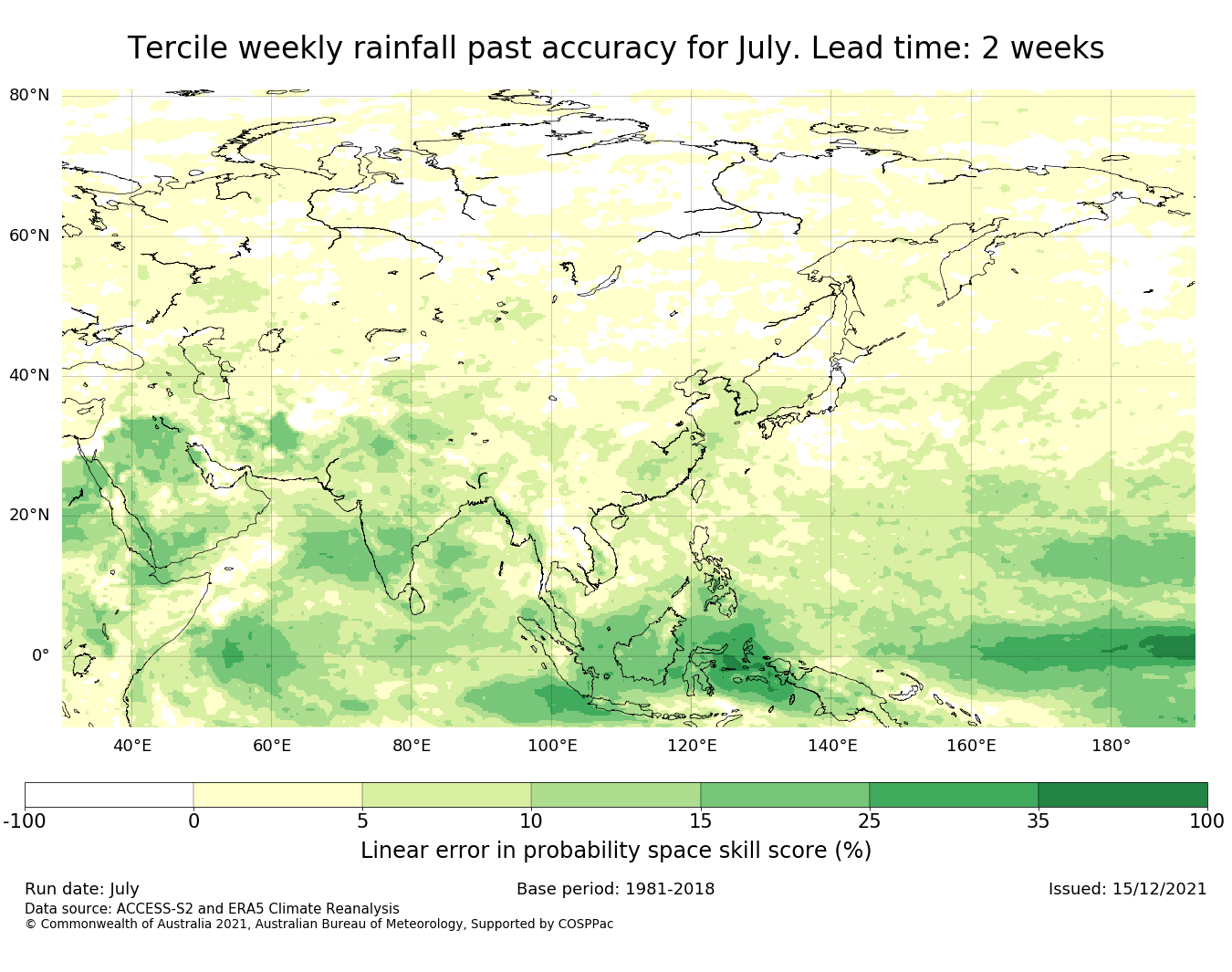 Tercile weekly rainfall past accuracy for July. Lead time: 2 weeks

80°N
60°N
40°N
20°N
0°

40°E 60°E 80°E 100°E 120°E 140°E 160°E 180°

-100 0 5 10 15 25 35 100

Linear error in probability space skill score (%)

Run date: July
Base period: 1981-2018
Issued: 15/12/2021
Data source: ACCESS-S2 and ERA5 Climate Reanalysis
© Commonwealth of Australia 2021, Australian Bureau of Meteorology, Supported by COSPPac